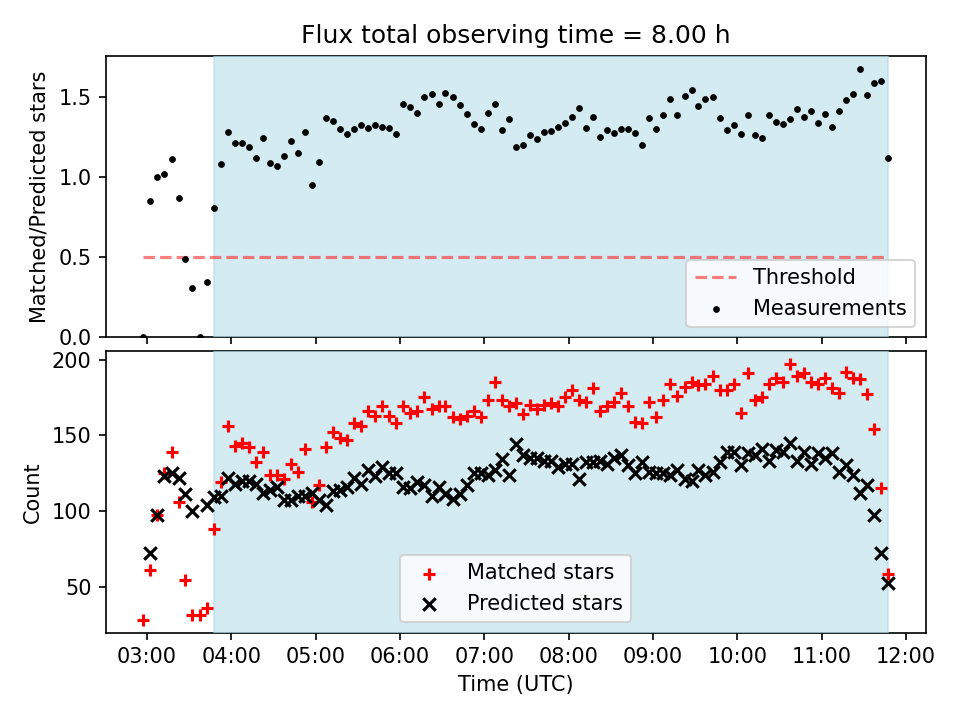 Flux total observing time = 8.00 h

Matched/Predicted stars

1.5
1.0
0.5
0.0

Threshold
Measurements

Count

200
150
100
50

Matched stars
Predicted stars

03:00 04:00 05:00 06:00 07:00 08:00 09:00 10:00 11:00 12:00
Time (UTC)